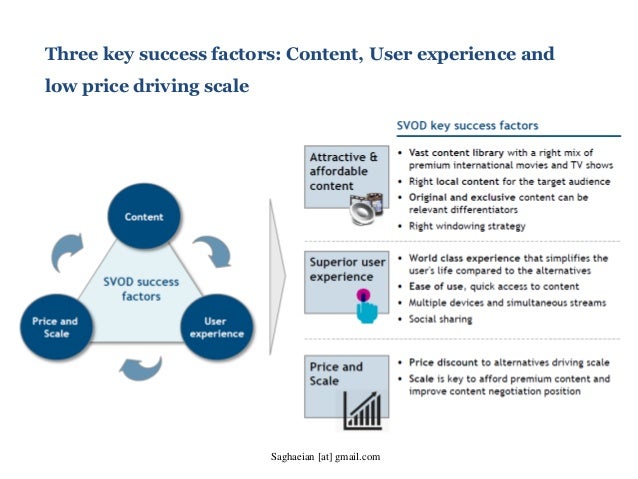 Three key success factors: Content, User experience and low price driving scale

Content

SVOD success factors

Price and Scale

User experience

SVOD key success factors

Attractive & affordable content

• Vast content library with a right mix of premium international movies and TV shows
• Right local content for the target audience
• Original and exclusive content can be relevant differentiators
• Right windowing strategy

Superior user experience

• World class experience that simplifies the user's life compared to the alternatives
• Ease of use, quick access to content
• Multiple devices and simultaneous streams
• Social sharing

Price and Scale

• Price discount to alternatives driving scale
• Scale is key to afford premium content and improve content negotiation position

Saghaeian [at] gmail.com